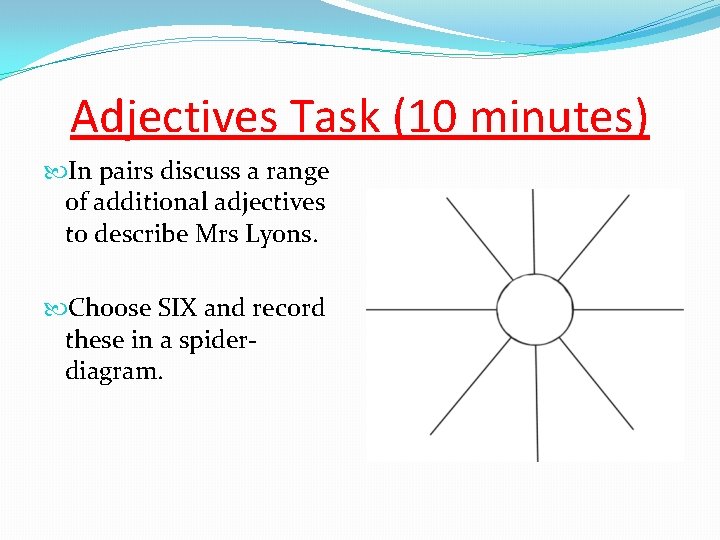 Adjectives Task (10 minutes)

In pairs discuss a range of additional adjectives to describe Mrs Lyons.

Choose SIX and record these in a spider-diagram.